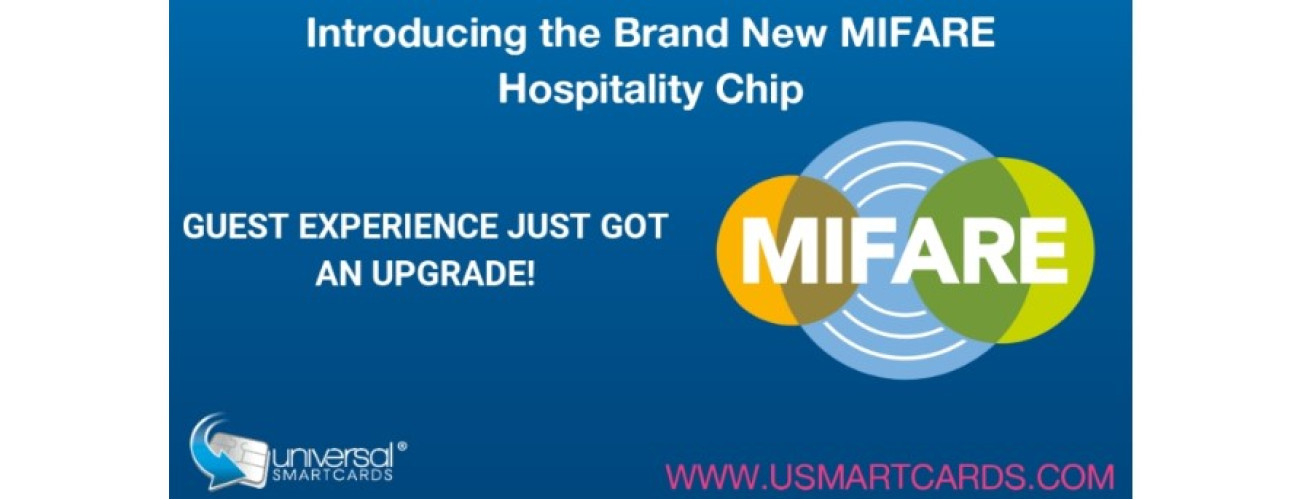 Introducing the Brand New MIFARE Hospitality Chip

GUEST EXPERIENCE JUST GOT AN UPGRADE!

MIFARE

universal®
SMARTCARDS

WWW.USMARTCARDS.COM